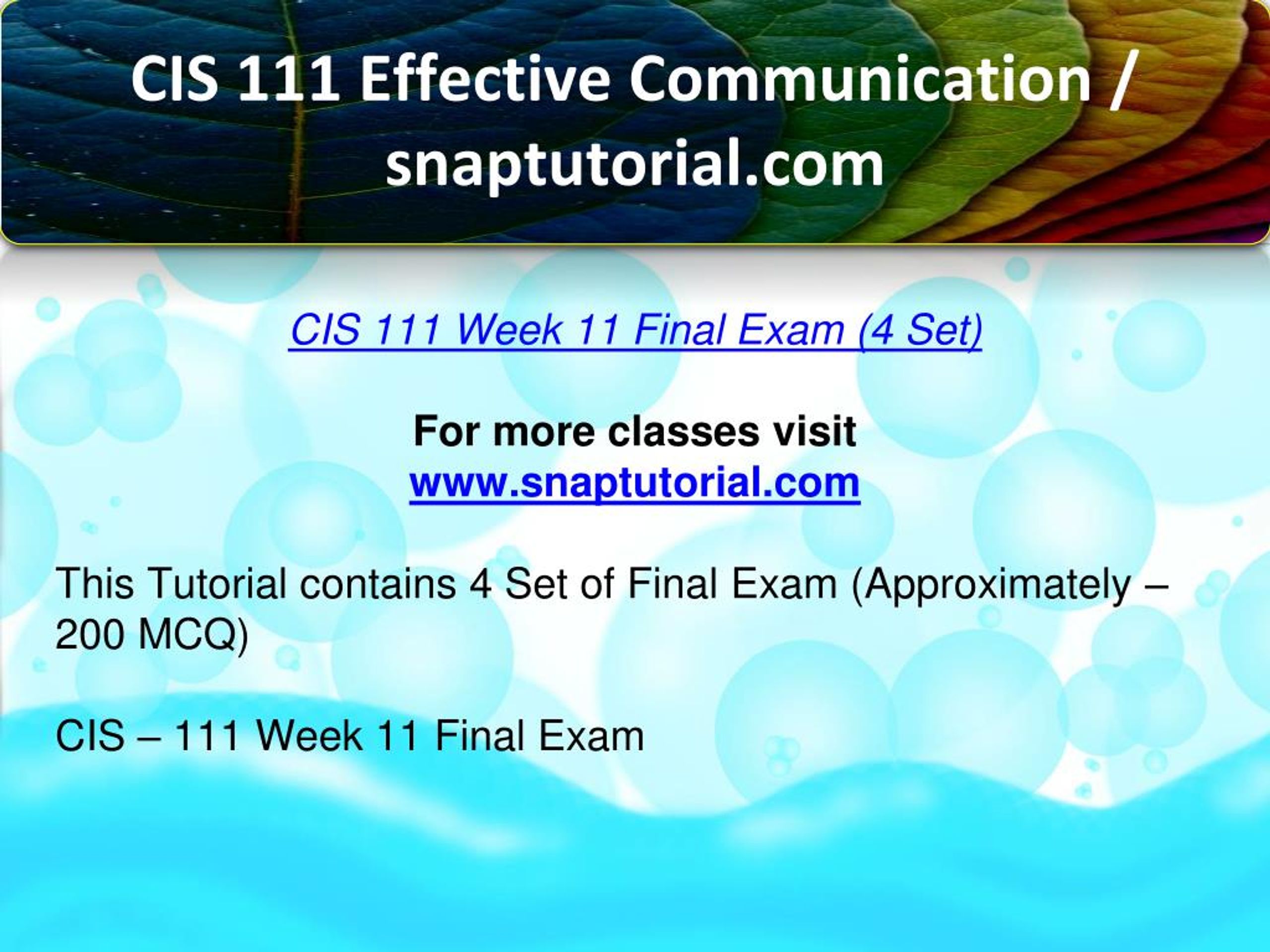 CIS 111 Effective Communication / snaptutorial.com

CIS 111 Week 11 Final Exam (4 Set)

For more classes visit
www.snaptutorial.com

This Tutorial contains 4 Set of Final Exam (Approximately – 200 MCQ)

CIS – 111 Week 11 Final Exam